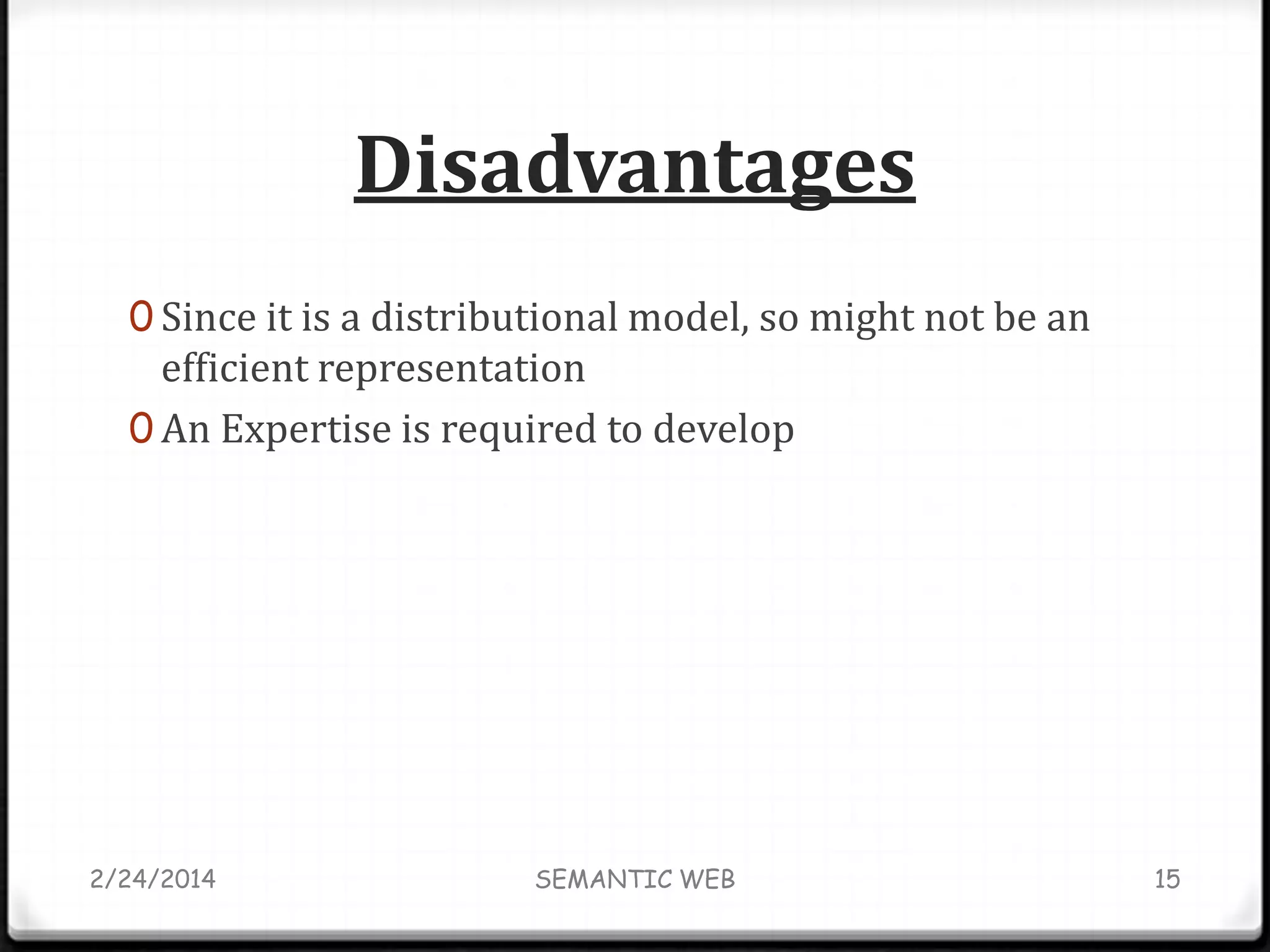 Disadvantages

0 Since it is a distributional model, so might not be an efficient representation

0 An Expertise is required to develop

2/24/2014 SEMANTIC WEB 15